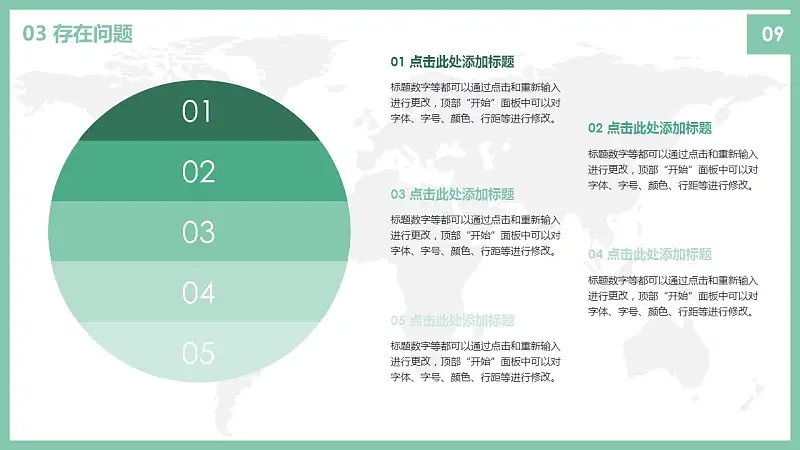 03 存在问题

09

01
02
03
04
05

01 点击此处添加标题

标题数字等都可以通过点击和重新输入进行更改，顶部“开始”面板中可以对字体、字号、颜色、行距等进行修改。

02 点击此处添加标题

标题数字等都可以通过点击和重新输入进行更改，顶部“开始”面板中可以对字体、字号、颜色、行距等进行修改。

03 点击此处添加标题

标题数字等都可以通过点击和重新输入进行更改，顶部“开始”面板中可以对字体、字号、颜色、行距等进行修改。

04 点击此处添加标题

标题数字等都可以通过点击和重新输入进行更改，顶部“开始”面板中可以对字体、字号、颜色、行距等进行修改。

05 点击此处添加标题

标题数字等都可以通过点击和重新输入进行更改，顶部“开始”面板中可以对字体、字号、颜色、行距等进行修改。